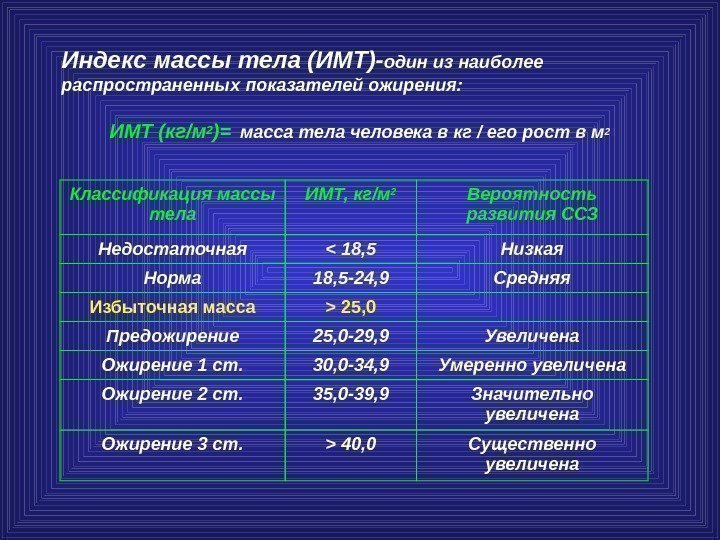 Индекс массы тела (ИМТ)-один из наиболее распространенных показателей ожирения:

ИМТ (кг/м$^2$)= масса тела человека в кг / его рост в м$^2$

| Классификация массы тела | ИМТ, кг/м$^2$ | Вероятность развития ССЗ |
|---|---|---|
| Недостаточная | < 18,5 | Низкая |
| Норма | 18,5-24,9 | Средняя |
| Избыточная масса | > 25,0 | |
| Предожирение | 25,0-29,9 | Увеличена |
| Ожирение 1 ст. | 30,0-34,9 | Умеренно увеличена |
| Ожирение 2 ст. | 35,0-39,9 | Значительно увеличена |
| Ожирение 3 ст. | > 40,0 | Существенно увеличена |